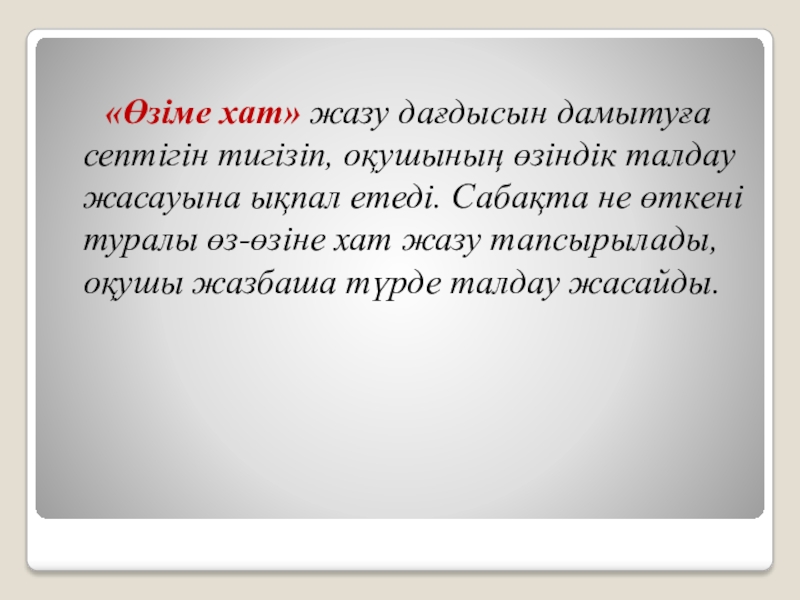 «Өзіме хат» жазу дағдысын дамытуға септігін тигізіп, оқушының өзіндік талдау жасауына ықпал етеді. Сабақта не өткені туралы өз-өзіне хат жазу тапсырылады, оқушы жазбаша түрде талдау жасайды.